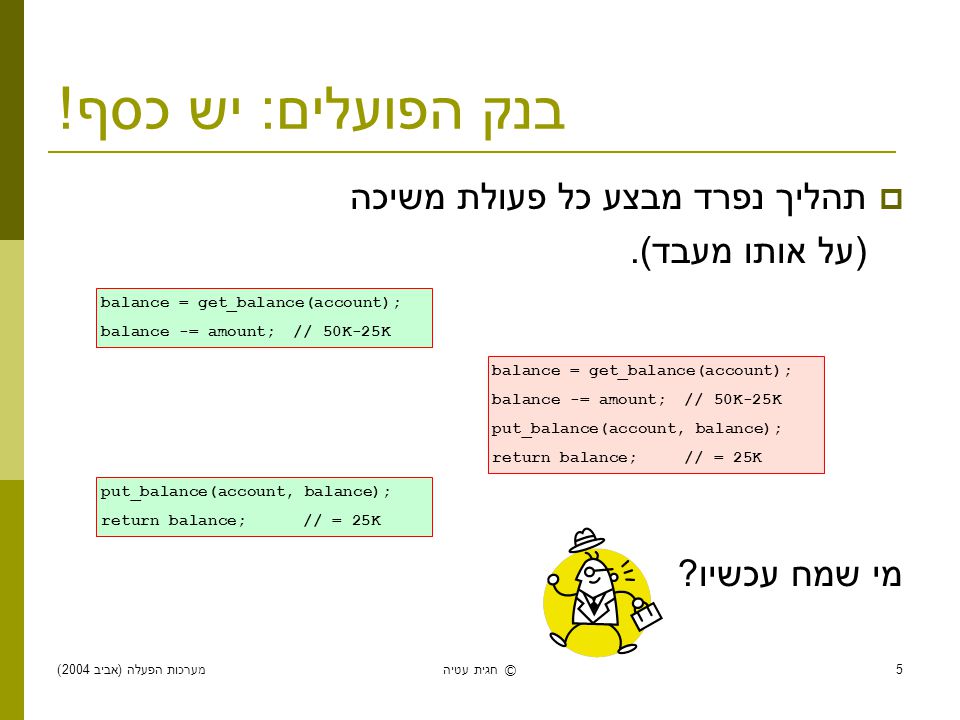 בנק הפועלים: יש כסף!

תהליך נפרד מבצע כל פעולת משיכה (על אותו מעבד).

balance = get_balance(account);
balance -= amount;  // 50K-25K

balance = get_balance(account);
balance -= amount;  // 50K-25K
put_balance(account, balance);
return balance;     // = 25K

put_balance(account, balance);
return balance;     // = 25K

מי שמח עכשיו?

מערכות הפעלה (אביב 2004)

© חגית עטיה

5